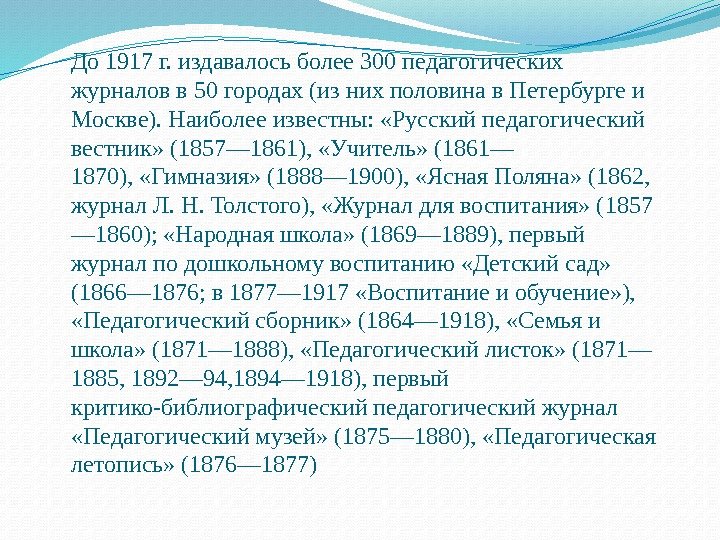 До 1917 г. издавалось более 300 педагогических журналов в 50 городах (из них половина в Петербурге и Москве). Наиболее известны: «Русский педагогический вестник» (1857—1861), «Учитель» (1861—1870), «Гимназия» (1888—1900), «Ясная Поляна» (1862, журнал Л. Н. Толстого), «Журнал для воспитания» (1857—1860); «Народная школа» (1869—1889), первый журнал по дошкольному воспитанию «Детский сад» (1866—1876; в 1877—1917 «Воспитание и обучение»), «Педагогический сборник» (1864—1918), «Семья и школа» (1871—1888), «Педагогический листок» (1871—1885, 1892—94,1894—1918), первый критико-библиографический педагогический журнал «Педагогический музей» (1875—1880), «Педагогическая летопись» (1876—1877)